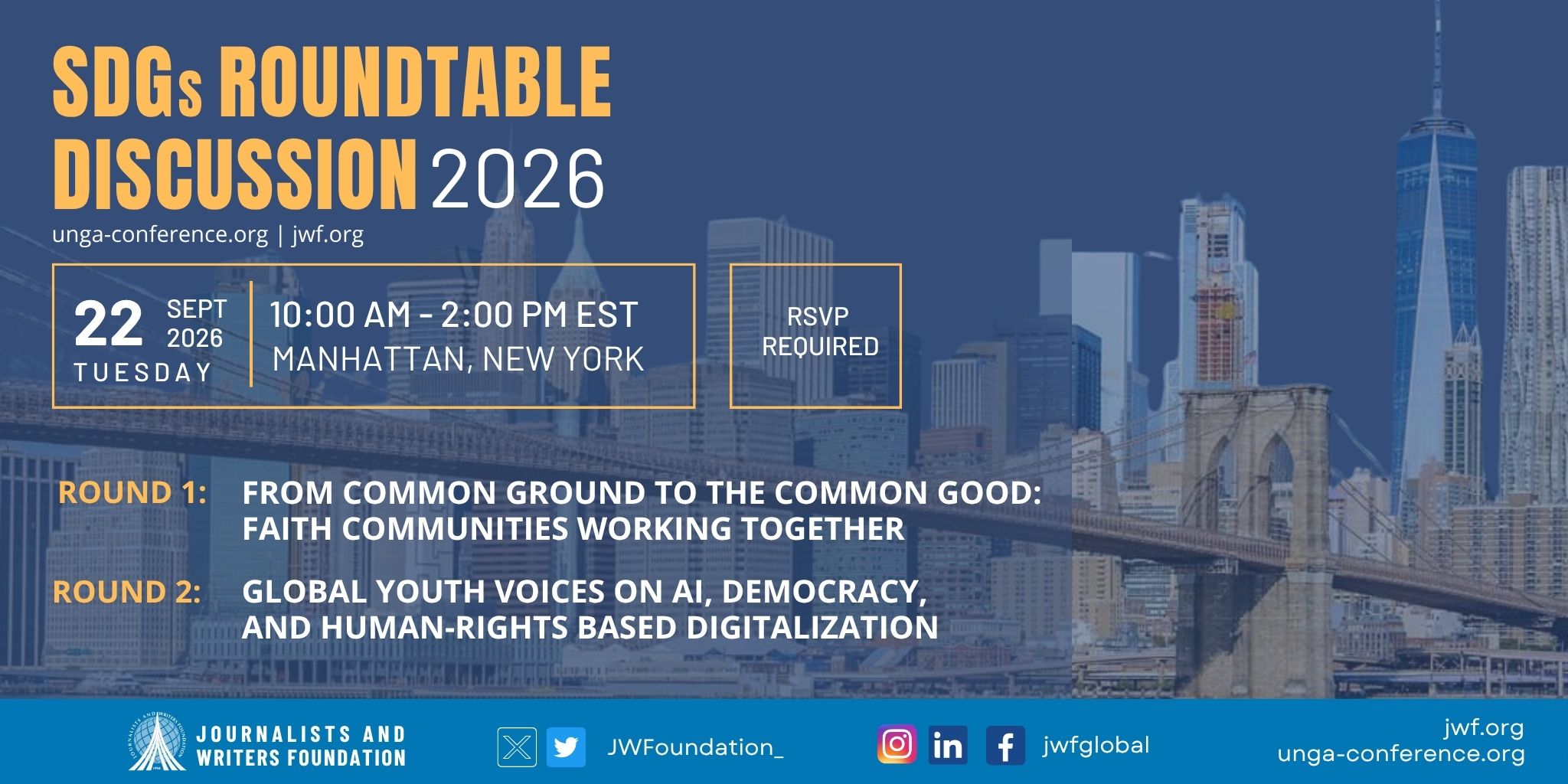 SDGs ROUNDTABLE DISCUSSION 2026

unga-conference.org | jwf.org

22 SEPT 2026 TUESDAY

10:00 AM - 2:00 PM EST
MANHATTAN, NEW YORK

RSVP REQUIRED

ROUND 1: FROM COMMON GROUND TO THE COMMON GOOD: FAITH COMMUNITIES WORKING TOGETHER

ROUND 2: GLOBAL YOUTH VOICES ON AI, DEMOCRACY, AND HUMAN-RIGHTS BASED DIGITALIZATION

JOURNALISTS AND WRITERS FOUNDATION

JWFoundation_

jwfglobal

jwf.org
unga-conference.org